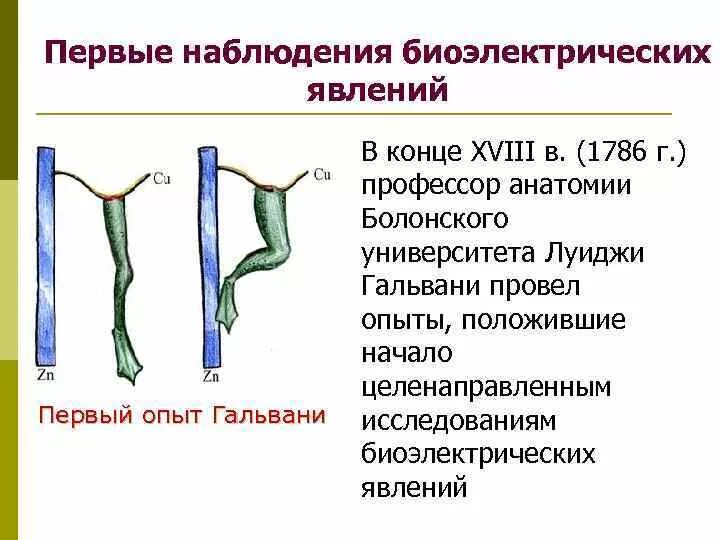 Первые наблюдения биоэлектрических явлений

Cu

Zn

Cu

Zn

Первый опыт Гальвани

В конце XVIII в. (1786 г.) профессор анатомии Болонского университета Луиджи Гальвани провел опыты, положившие начало целенаправленным исследованиям биоэлектрических явлений